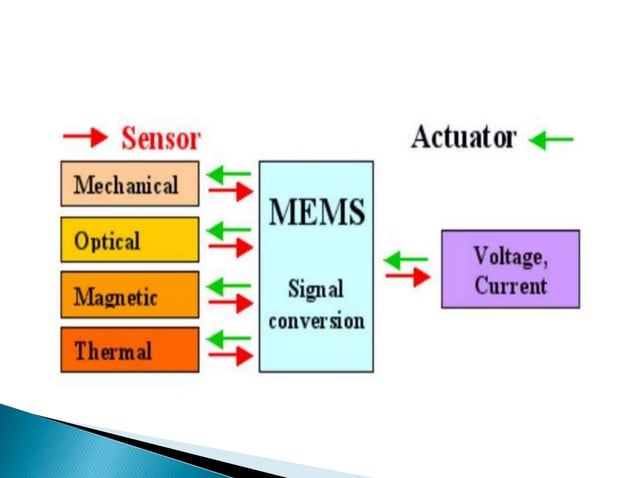 Sensor

Actuator

Mechanical

Optical

Magnetic

Thermal

MEMS

Signal conversion

Voltage, Current